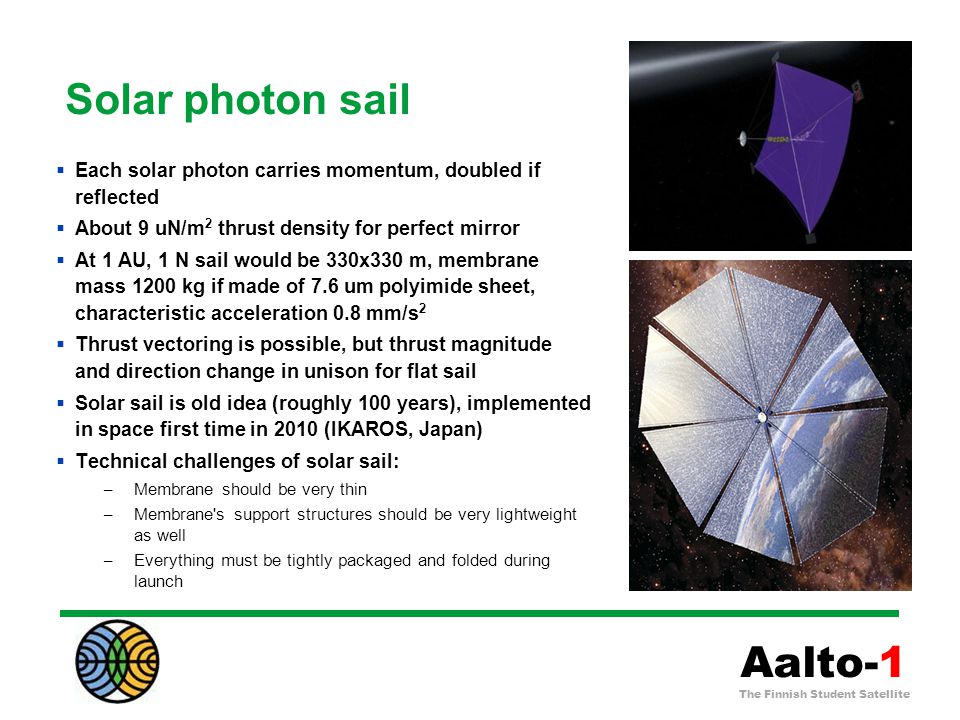 Solar photon sail

▪ Each solar photon carries momentum, doubled if reflected
▪ About 9 uN/m$^2$ thrust density for perfect mirror
▪ At 1 AU, 1 N sail would be 330x330 m, membrane mass 1200 kg if made of 7.6 um polyimide sheet, characteristic acceleration 0.8 mm/s$^2$
▪ Thrust vectoring is possible, but thrust magnitude and direction change in unison for flat sail
▪ Solar sail is old idea (roughly 100 years), implemented in space first time in 2010 (IKAROS, Japan)
▪ Technical challenges of solar sail:
– Membrane should be very thin
– Membrane's support structures should be very lightweight as well
– Everything must be tightly packaged and folded during launch

Aalto-1
The Finnish Student Satellite